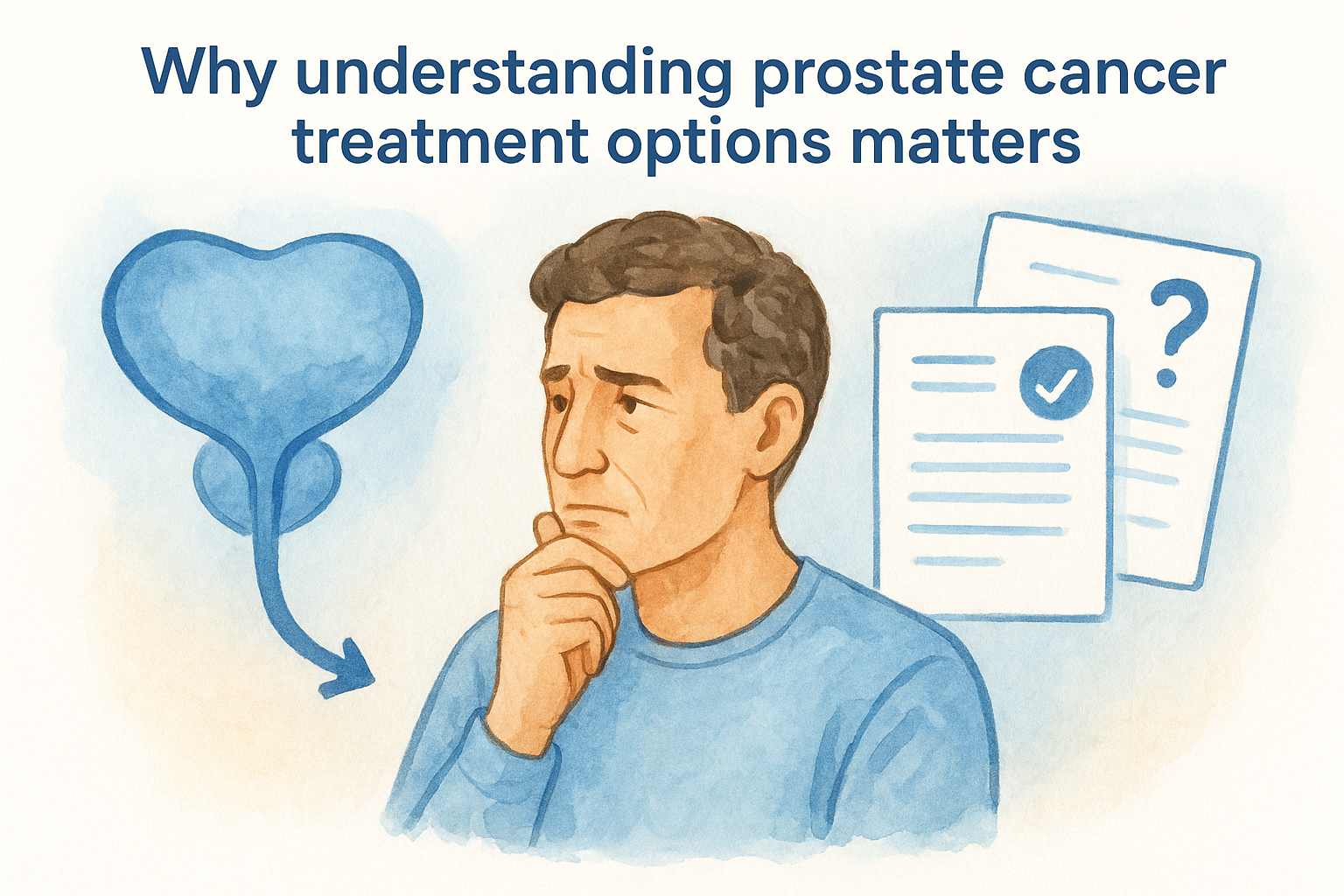 Why understanding prostate cancer treatment options matters

?